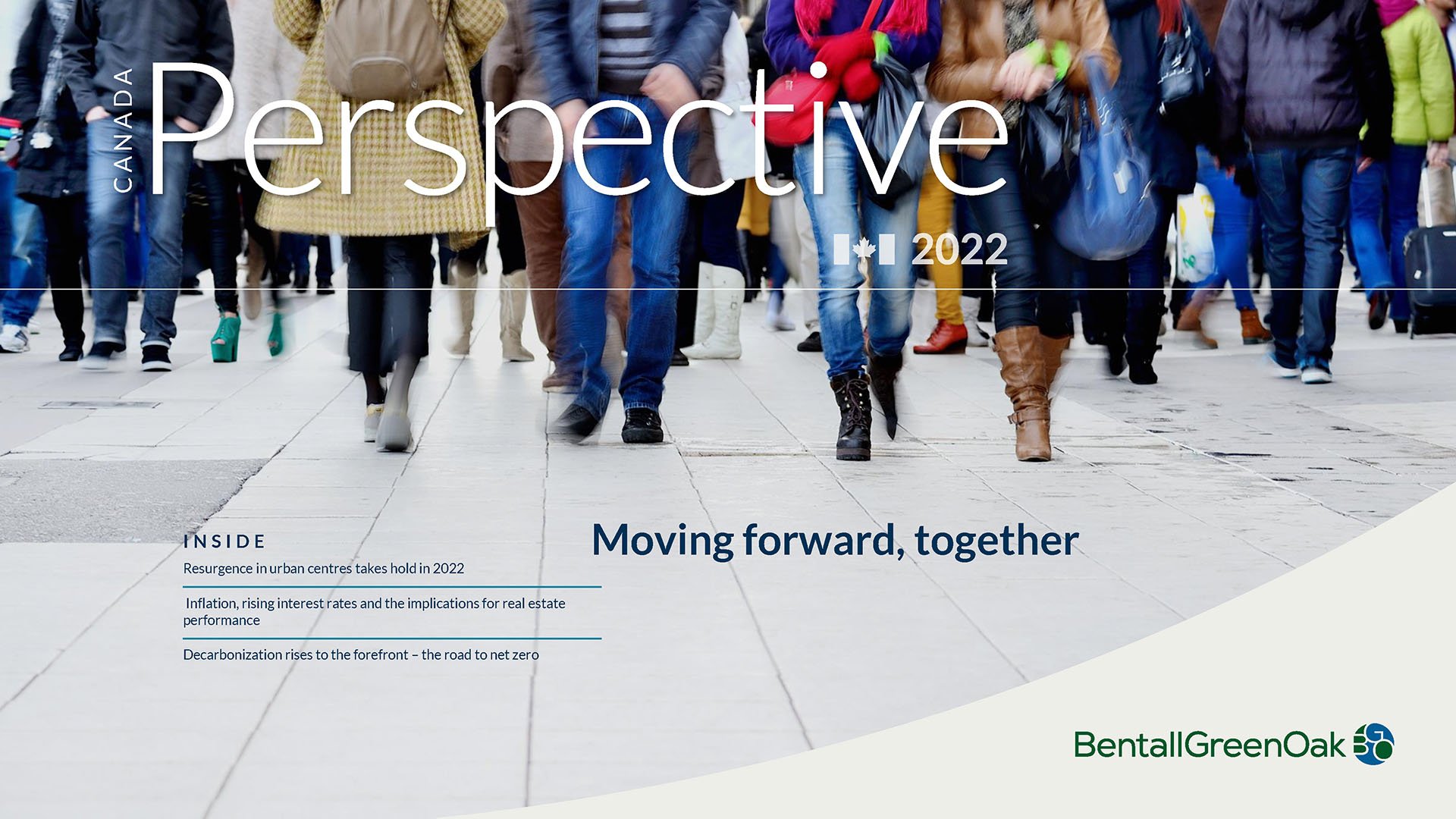 CANADA

Perspective

2022

INSIDE

Resurgence in urban centres takes hold in 2022

Inflation, rising interest rates and the implications for real estate performance

Decarbonization rises to the forefront – the road to net zero

Moving forward, together

BentallGreenOak